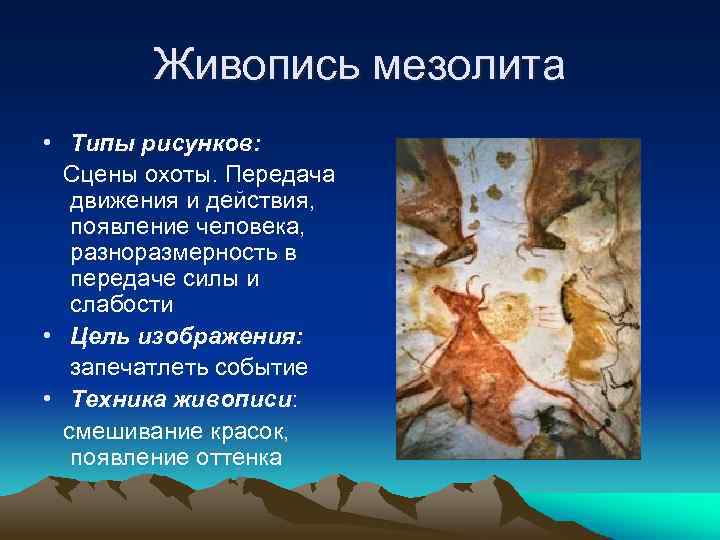 Живопись мезолита

• Типы рисунков:
Сцены охоты. Передача движения и действия, появление человека, разноразмерность в передаче силы и слабости

• Цель изображения:
запечатлеть событие

• Техника живописи:
смешивание красок, появление оттенка